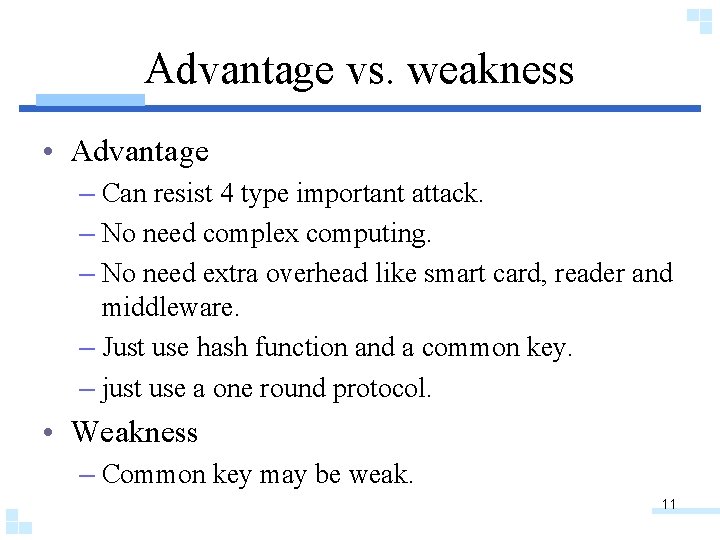 Advantage vs. weakness

• Advantage
– Can resist 4 type important attack.
– No need complex computing.
– No need extra overhead like smart card, reader and middleware.
– Just use hash function and a common key.
– just use a one round protocol.

• Weakness
– Common key may be weak.

11